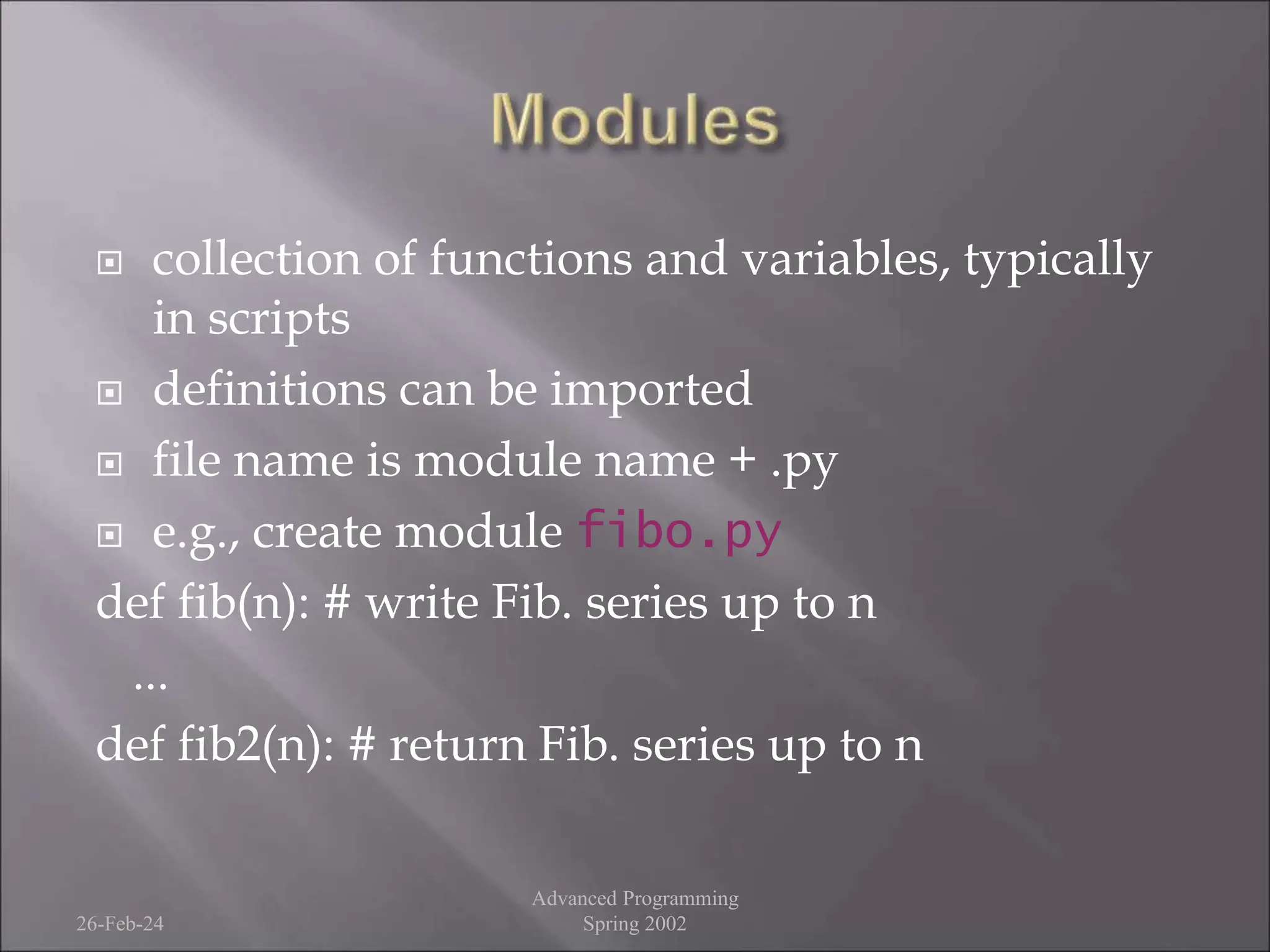 Modules

collection of functions and variables, typically in scripts

definitions can be imported

file name is module name + .py

e.g., create module fibo.py

def fib(n): # write Fib. series up to n
...
def fib2(n): # return Fib. series up to n

26-Feb-24

Advanced Programming
Spring 2002